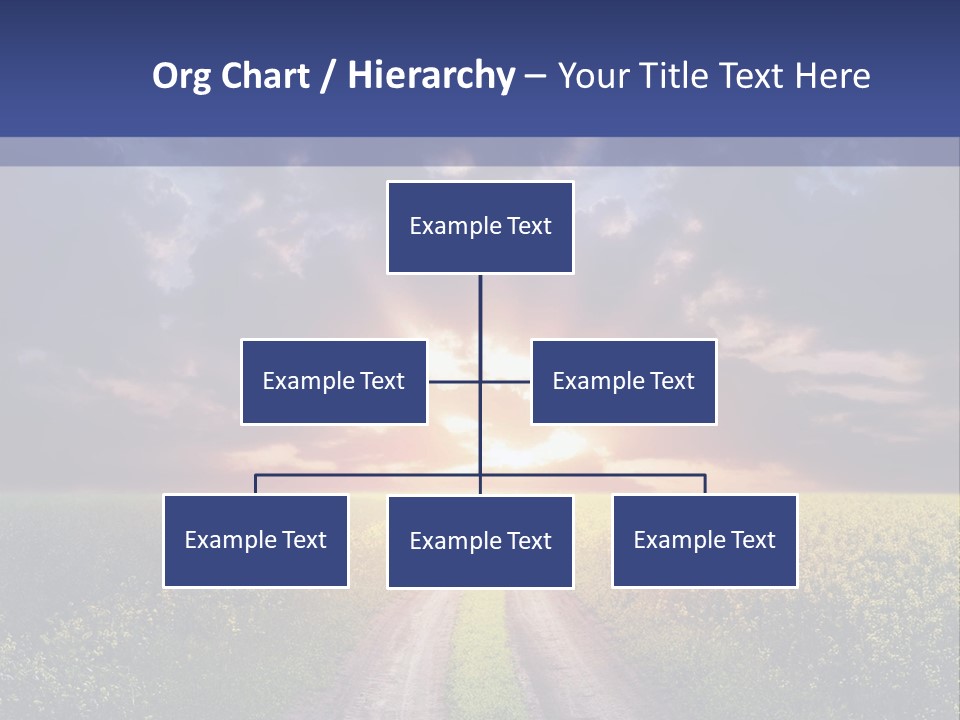 Org Chart / Hierarchy – Your Title Text Here

Example Text

Example Text

Example Text

Example Text

Example Text

Example Text